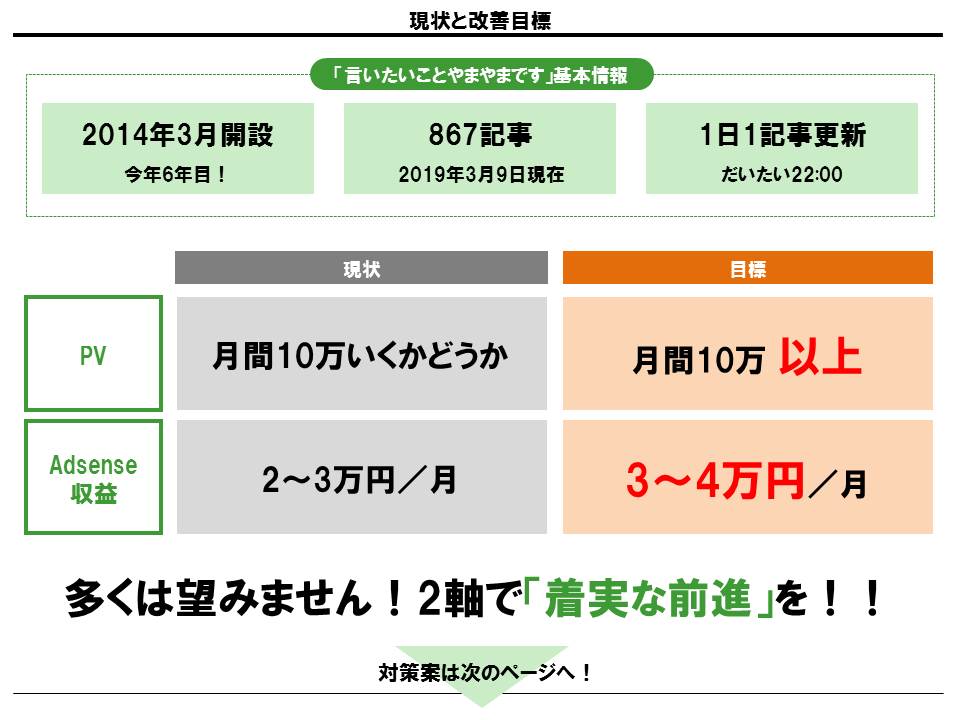 現状と改善目標

「言いたいことやまやまです」基本情報

2014年3月開設
今年6年目！

867記事
2019年3月9日現在

1日1記事更新
だいたい22:00

| | 現状 | 目標 |
|---|---|---|
| PV | 月間10万いくかどうか | 月間10万 以上 |
| Adsense 収益 | 2～3万円／月 | 3～4万円／月 |

多くは望みません！2軸で「着実な前進」を！！

対策案は次のページへ！